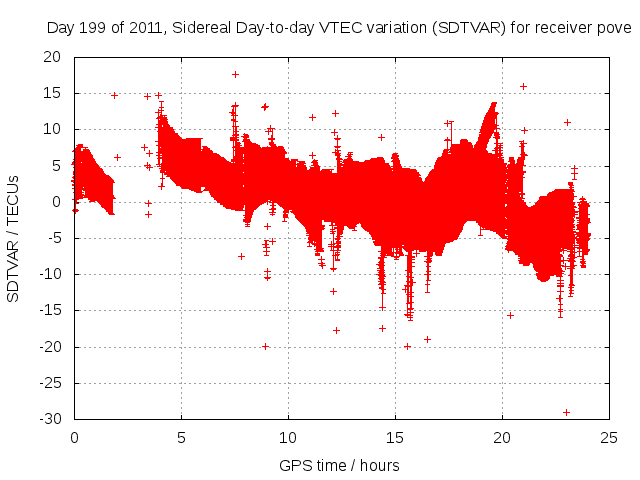 Day 199 of 2011, Sidereal Day-to-day VTEC variation (SDTVAR) for receiver pove

SDTVAR / TECUs

20
15
10
5
0
-5
-10
-15
-20
-25
-30

0
5
10
15
20
25

GPS time / hours